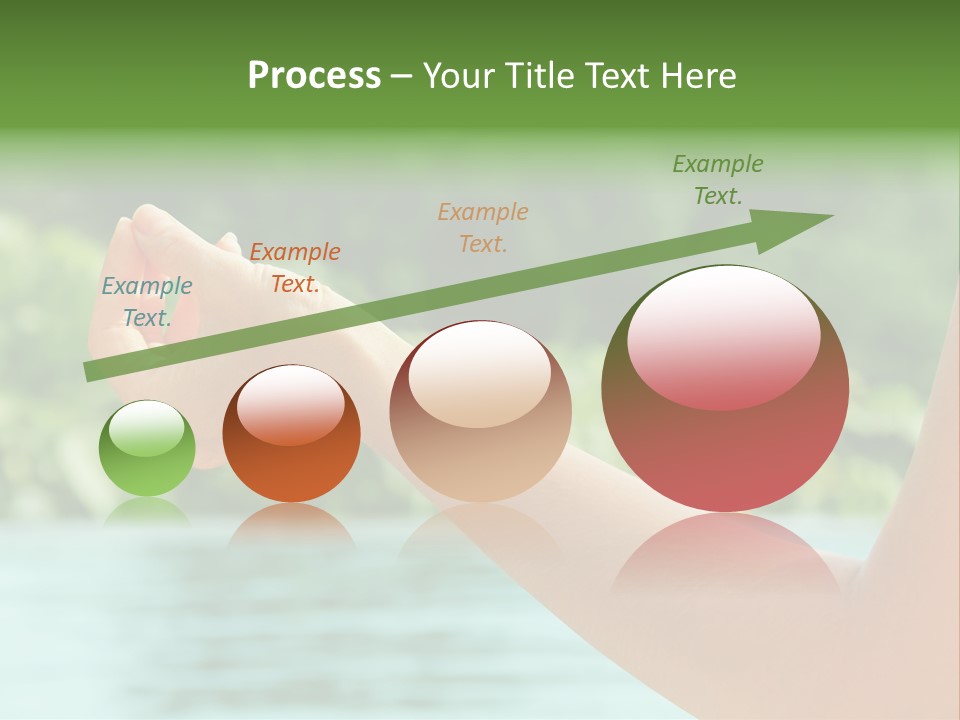 Process – Your Title Text Here

Example Text.

Example Text.

Example Text.

Example Text.